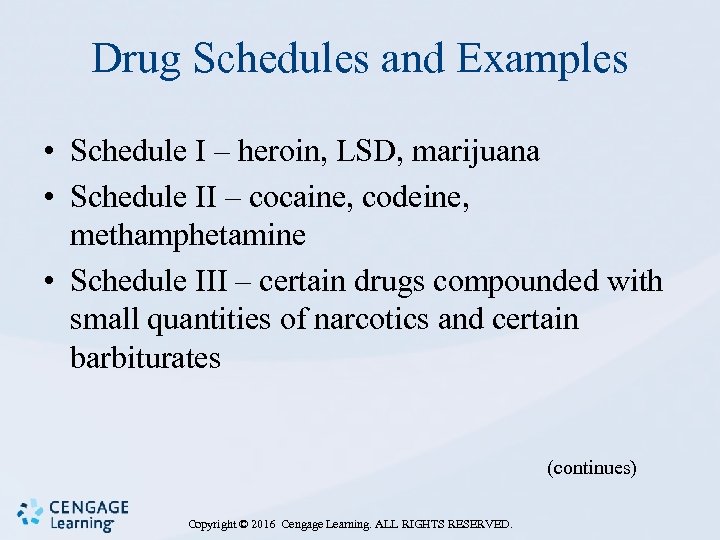 Drug Schedules and Examples

• Schedule I – heroin, LSD, marijuana
• Schedule II – cocaine, codeine, methamphetamine
• Schedule III – certain drugs compounded with small quantities of narcotics and certain barbiturates

(continues)

CENGAGE Learning

Copyright © 2016 Cengage Learning. ALL RIGHTS RESERVED.